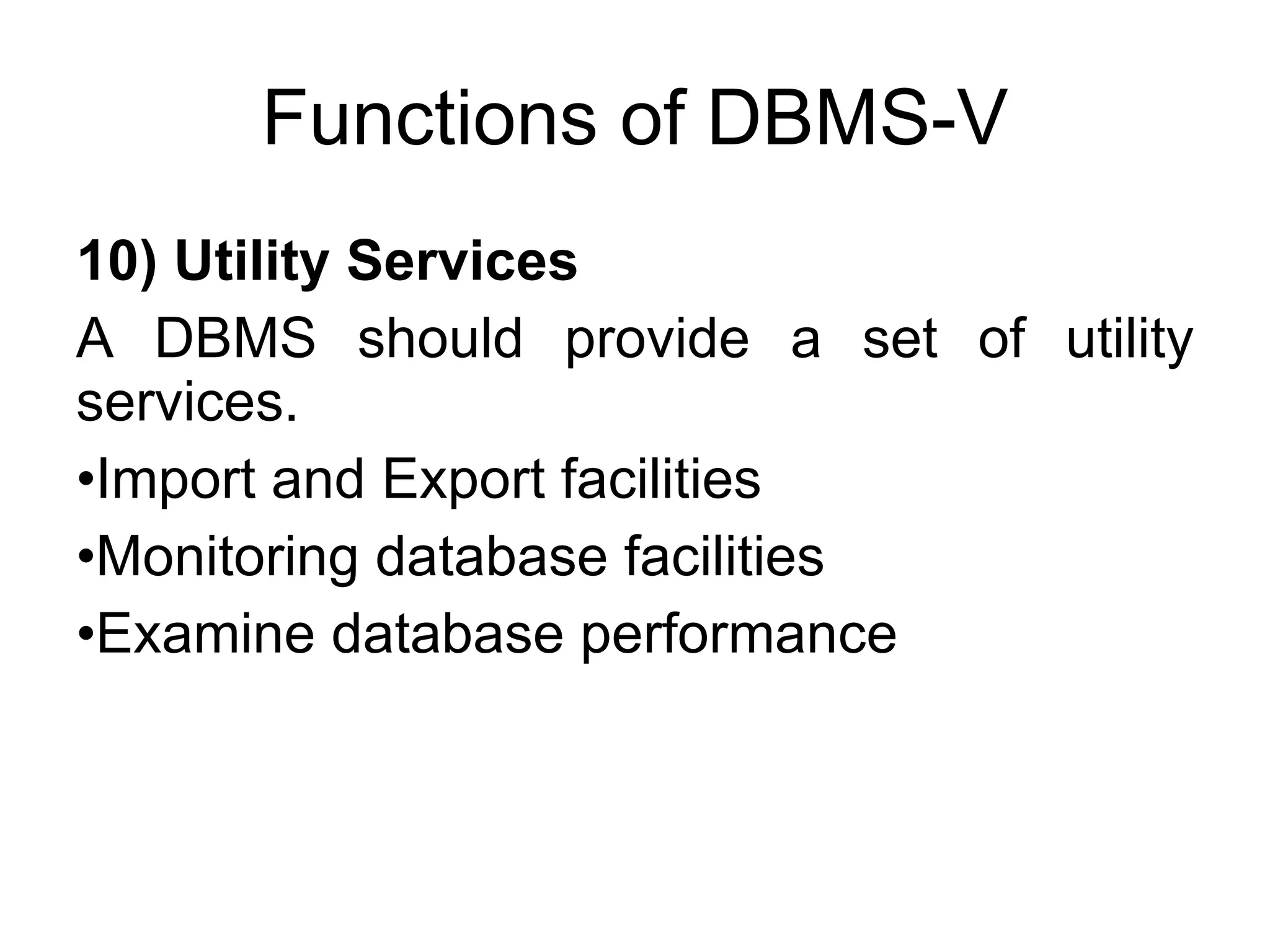 Functions of DBMS-V

10) Utility Services

A DBMS should provide a set of utility services.

•Import and Export facilities

•Monitoring database facilities

•Examine database performance